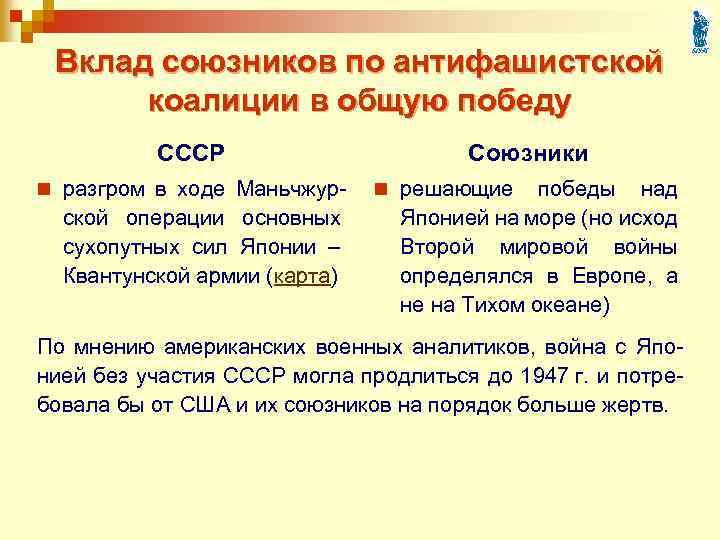 Вклад союзников по антифашистской коалиции в общую победу

СССР

разгром в ходе Маньчжурской операции основных сухопутных сил Японии – Квантунской армии (карта)

Союзники

решающие победы над Японией на море (но исход Второй мировой войны определялся в Европе, а не на Тихом океане)

По мнению американских военных аналитиков, война с Японией без участия СССР могла продлиться до 1947 г. и потребовала бы от США и их союзников на порядок больше жертв.